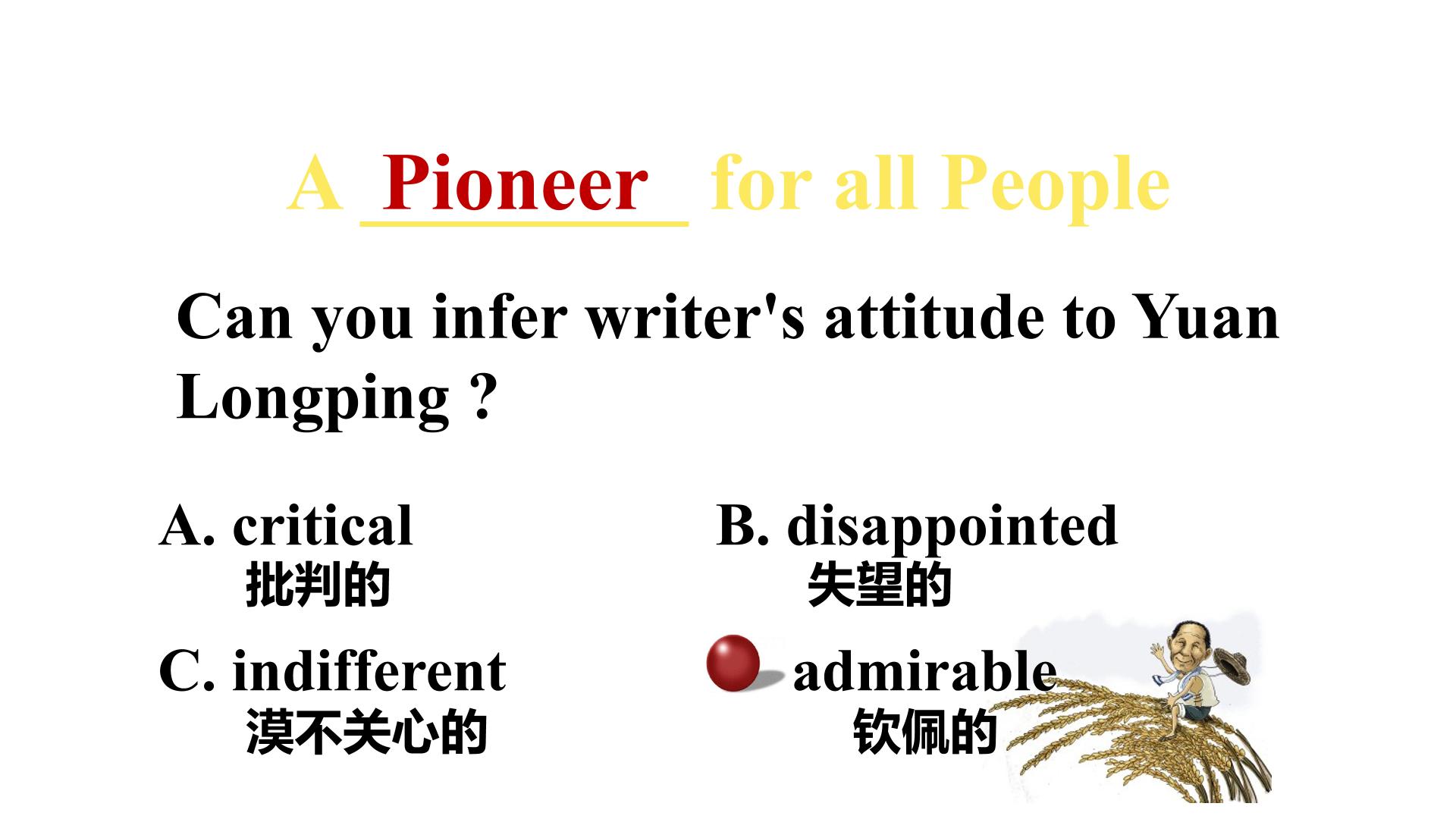 A Pioneer for all People

Can you infer writer's attitude to Yuan Longping ?

A. critical
批判的

B. disappointed
失望的

C. indifferent
漠不关心的

admirable
钦佩的